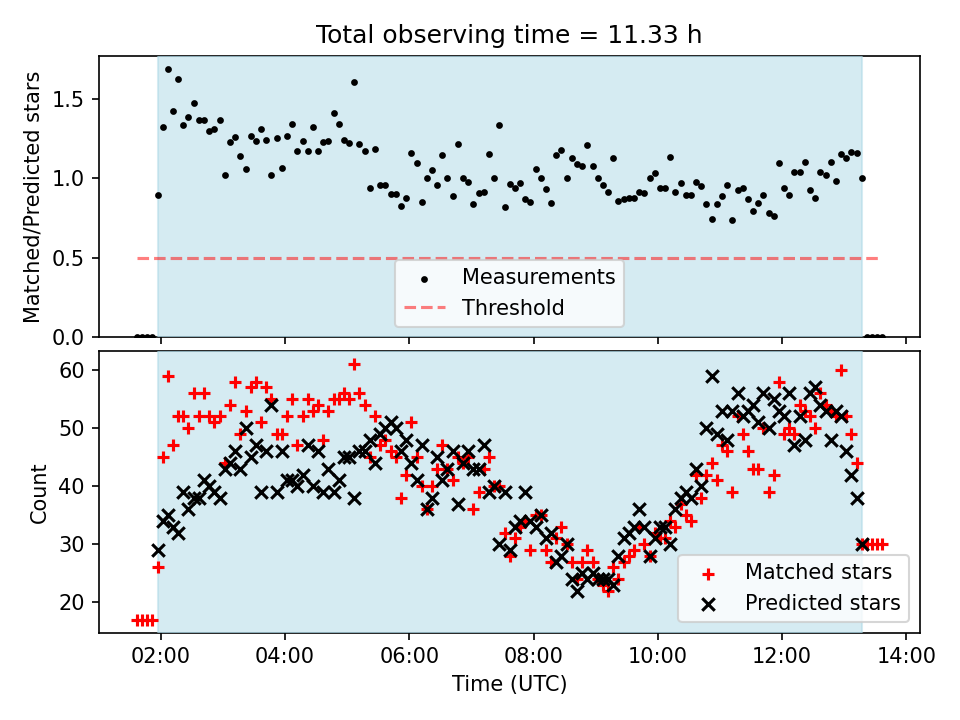 Total observing time = 11.33 h

Matched/Predicted stars

1.5
1.0
0.5
0.0

Measurements
Threshold

Count

60
50
40
30
20

Matched stars
Predicted stars

02:00
04:00
06:00
08:00
10:00
12:00
14:00

Time (UTC)